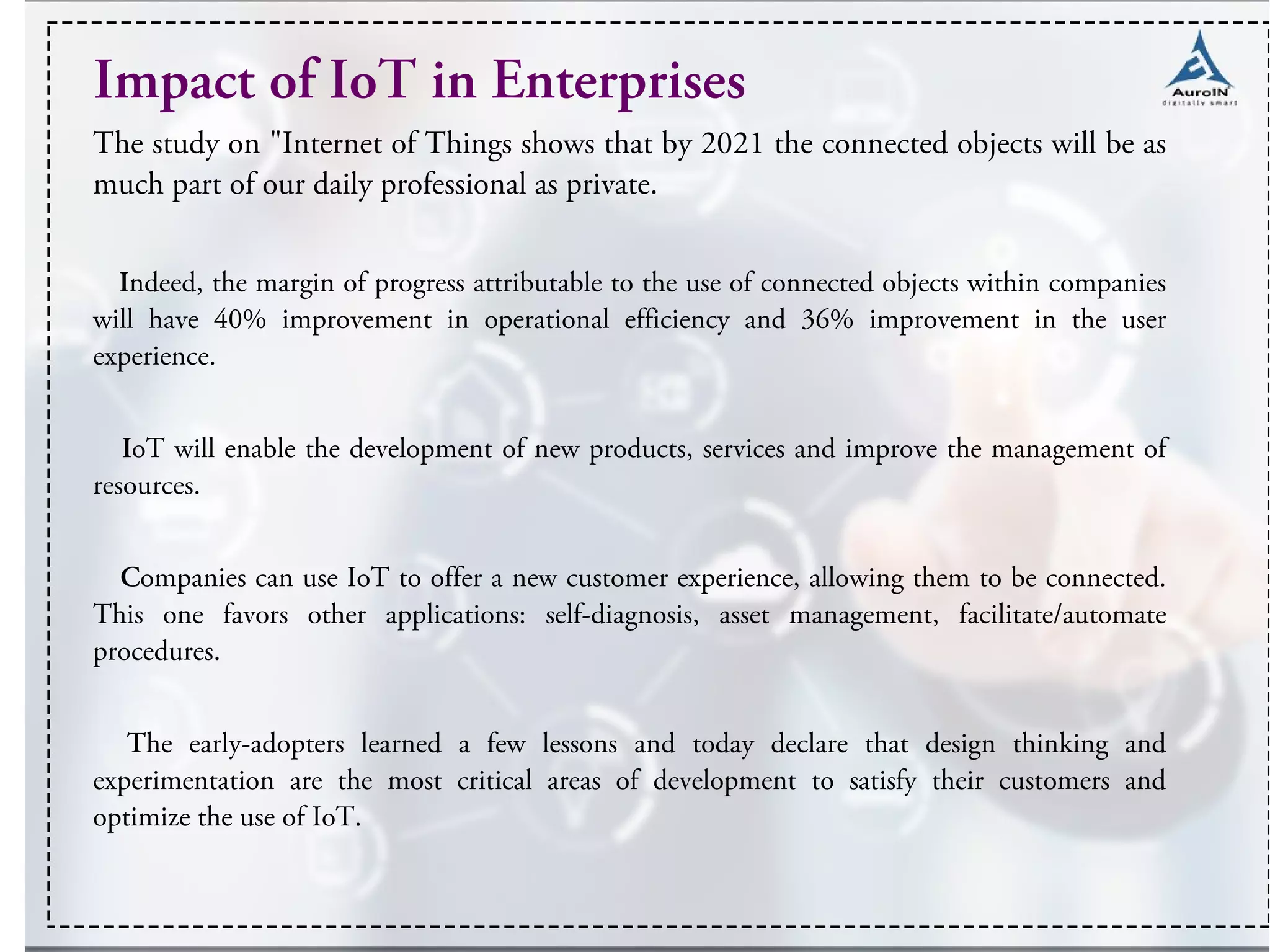 Impact of IoT in Enterprises

AuroIN
digitally smart

The study on "Internet of Things shows that by 2021 the connected objects will be as much part of our daily professional as private.

Indeed, the margin of progress attributable to the use of connected objects within companies will have 40% improvement in operational efficiency and 36% improvement in the user experience.

IoT will enable the development of new products, services and improve the management of resources.

Companies can use IoT to offer a new customer experience, allowing them to be connected. This one favors other applications: self-diagnosis, asset management, facilitate/automate procedures.

The early-adopters learned a few lessons and today declare that design thinking and experimentation are the most critical areas of development to satisfy their customers and optimize the use of IoT.